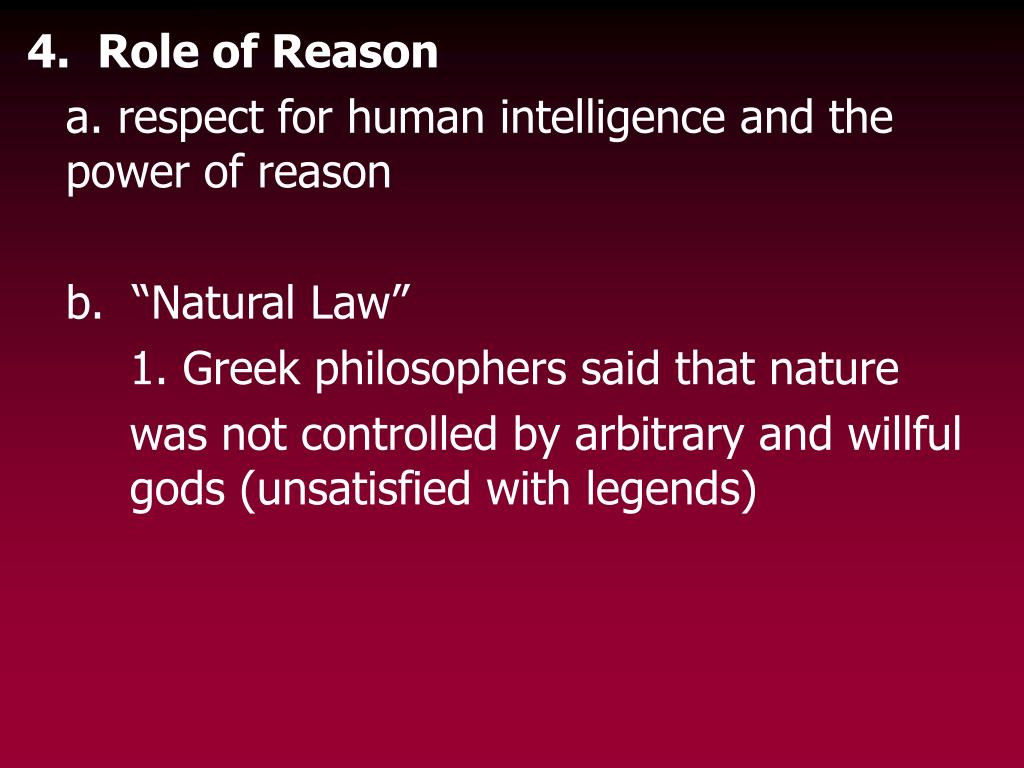 4. Role of Reason

a. respect for human intelligence and the power of reason

b. “Natural Law”

1. Greek philosophers said that nature was not controlled by arbitrary and willful gods (unsatisfied with legends)